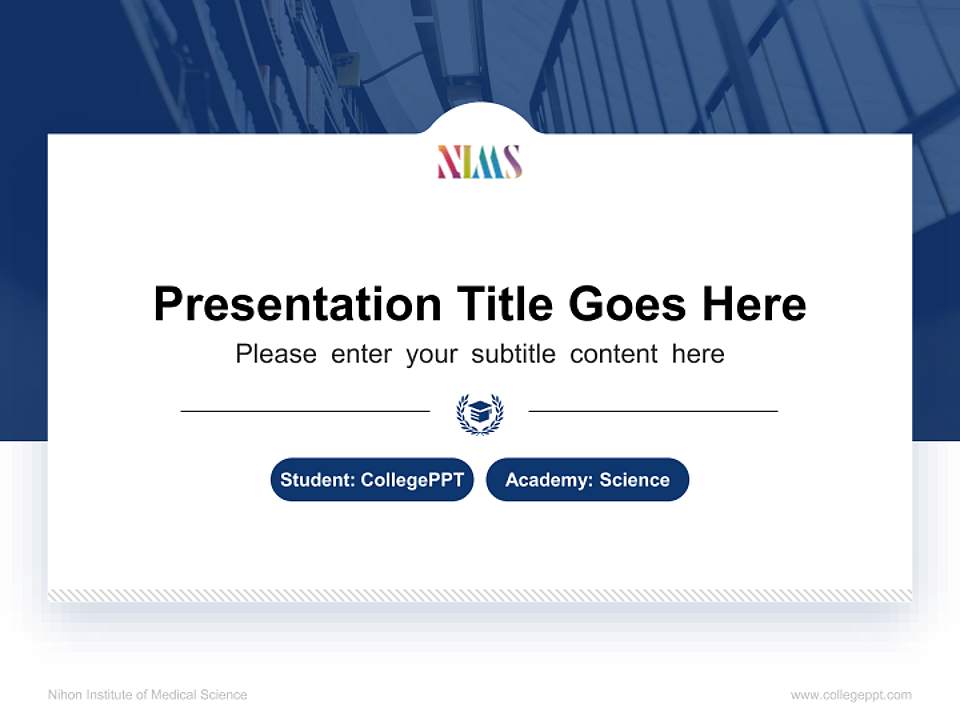 NIMS

Presentation Title Goes Here

Please enter your subtitle content here

Student: CollegePPT

Academy: Science

Nihon Institute of Medical Science

www.collegeppt.com